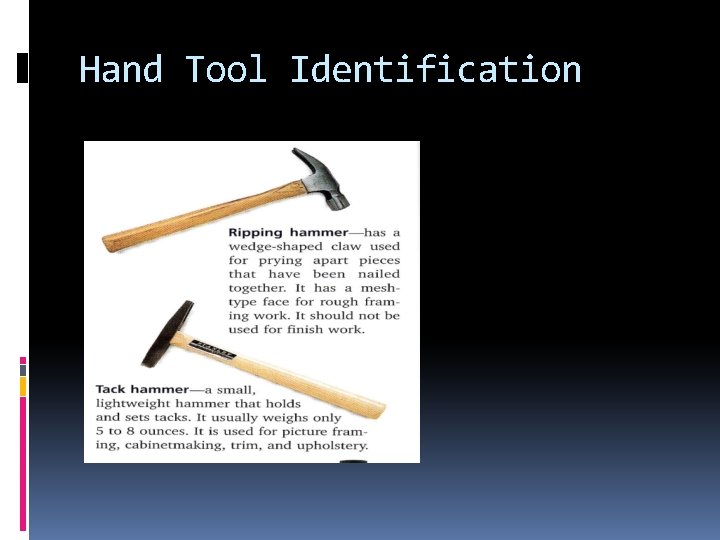 Hand Tool Identification

Ripping hammer—has a wedge-shaped claw used for prying apart pieces that have been nailed together. It has a mesh-type face for rough framing work. It should not be used for finish work.

STANLEY

Tack hammer—a small, lightweight hammer that holds and sets tacks. It usually weighs only 5 to 8 ounces. It is used for picture framing, cabinetmaking, trim, and upholstery.